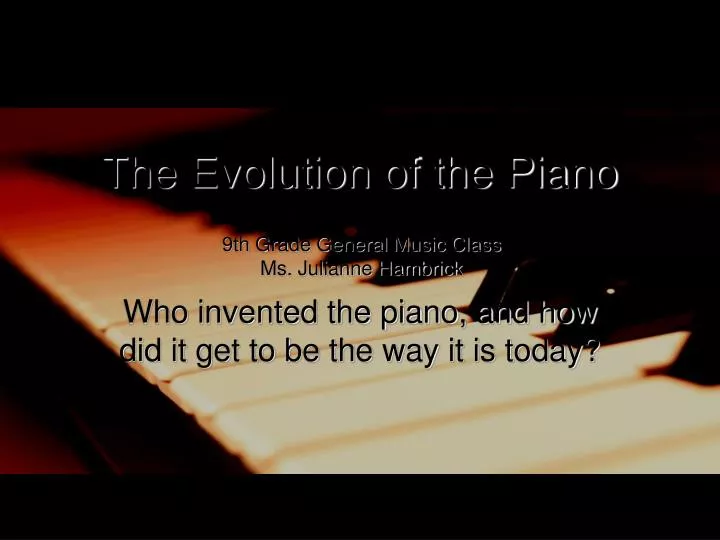 The Evolution of the Piano

9th Grade General Music Class
Ms. Julianne Hambrick

Who invented the piano, and how did it get to be the way it is today?